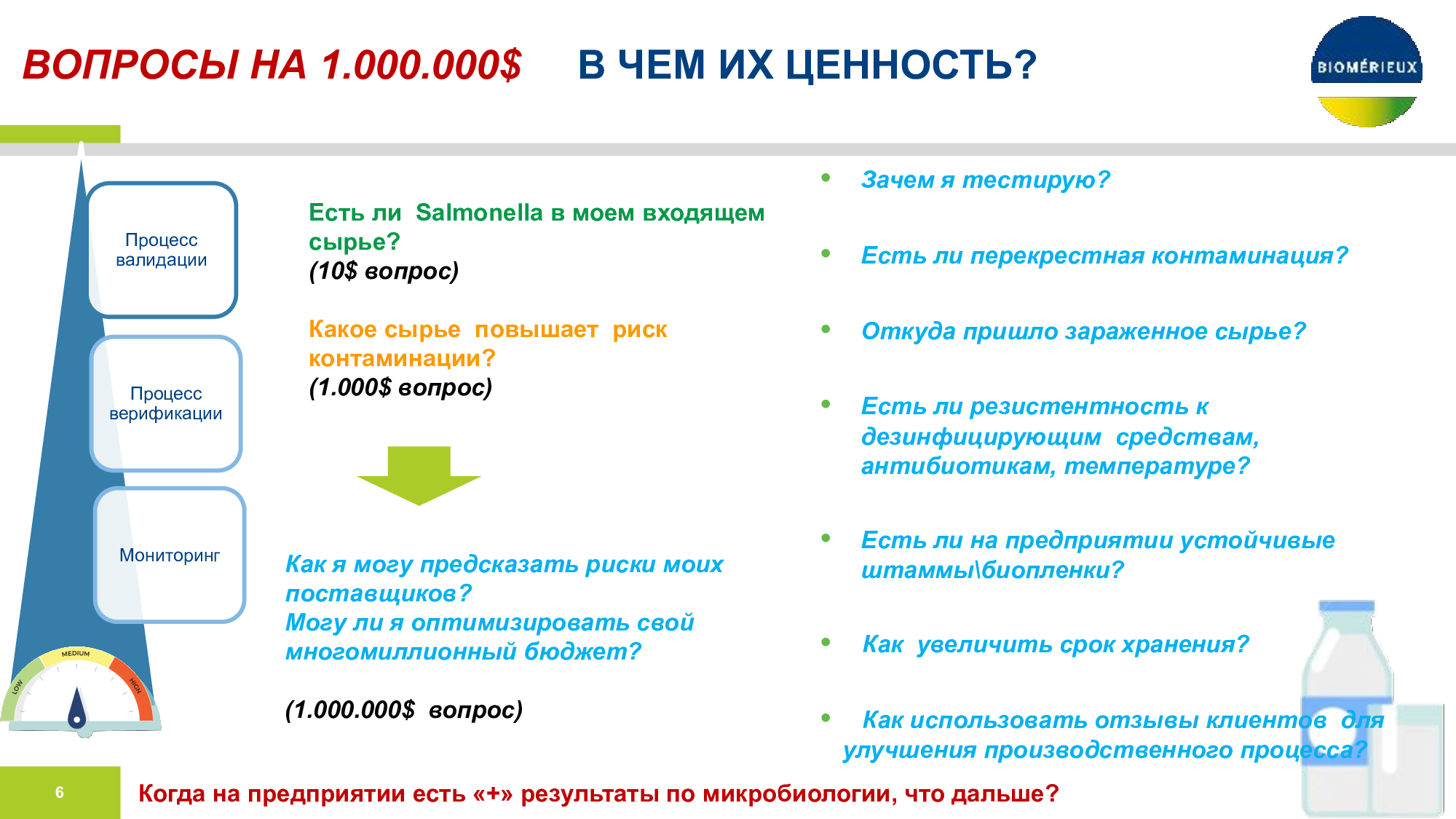 ВОПРОСЫ НА 1.000.000$ В ЧЕМ ИХ ЦЕННОСТЬ?

BIOMÉRIEUX

Процесс валидации

Процесс верификации

Мониторинг

LOW MEDIUM HIGH

Есть ли Salmonella в моем входящем сырье?
(10$ вопрос)

Какое сырье повышает риск контаминации?
(1.000$ вопрос)

Как я могу предсказать риски моих поставщиков?
Могу ли я оптимизировать свой многомиллионный бюджет?

(1.000.000$ вопрос)

• Зачем я тестирую?

• Есть ли перекрестная контаминация?

• Откуда пришло зараженное сырье?

• Есть ли резистентность к дезинфицирующим средствам, антибиотикам, температуре?

• Есть ли на предприятии устойчивые штаммы\биопленки?

• Как увеличить срок хранения?

• Как использовать отзывы клиентов для улучшения производственного процесса?

6

Когда на предприятии есть «+» результаты по микробиологии, что дальше?